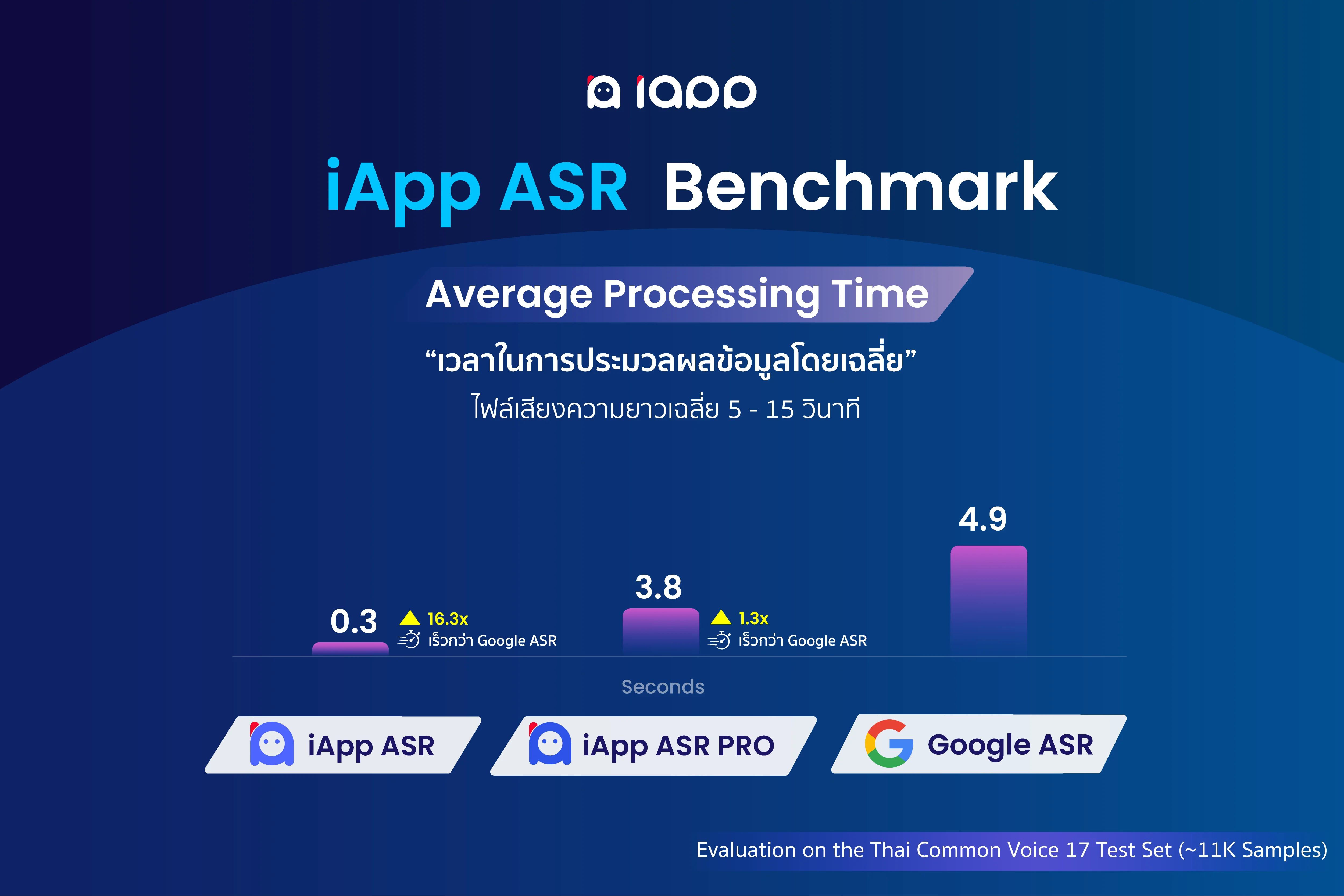 iapp

iApp ASR Benchmark

Average Processing Time

“เวลาในการประมวลผลข้อมูลโดยเฉลี่ย”

ไฟล์เสียงความยาวเฉลี่ย 5 - 15 วินาที

0.3

16.3x
เร็วกว่า Google ASR

3.8

1.3x
เร็วกว่า Google ASR

4.9

Seconds

iApp ASR

iApp ASR PRO

Google ASR

Evaluation on the Thai Common Voice 17 Test Set (~11K Samples)